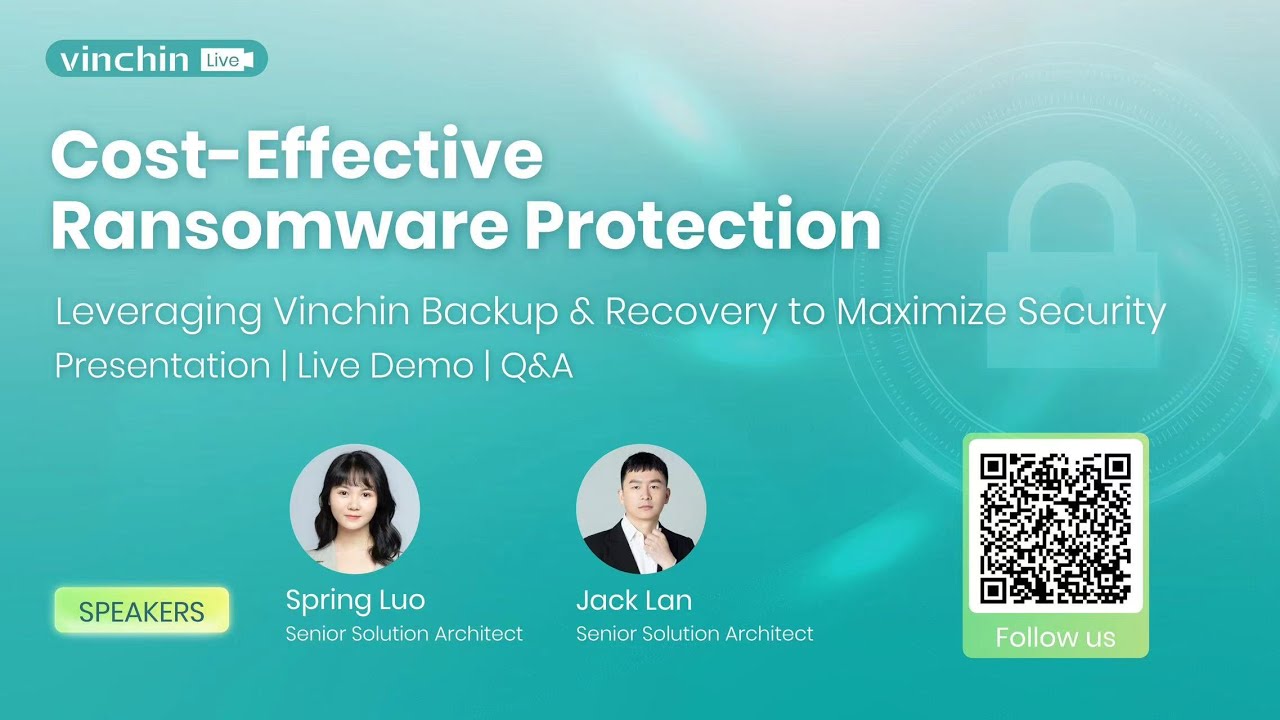 vinchin Live

Cost-Effective Ransomware Protection

Leveraging Vinchin Backup & Recovery to Maximize Security

Presentation | Live Demo | Q&A

SPEAKERS

Spring Luo
Senior Solution Architect

Jack Lan
Senior Solution Architect

Follow us